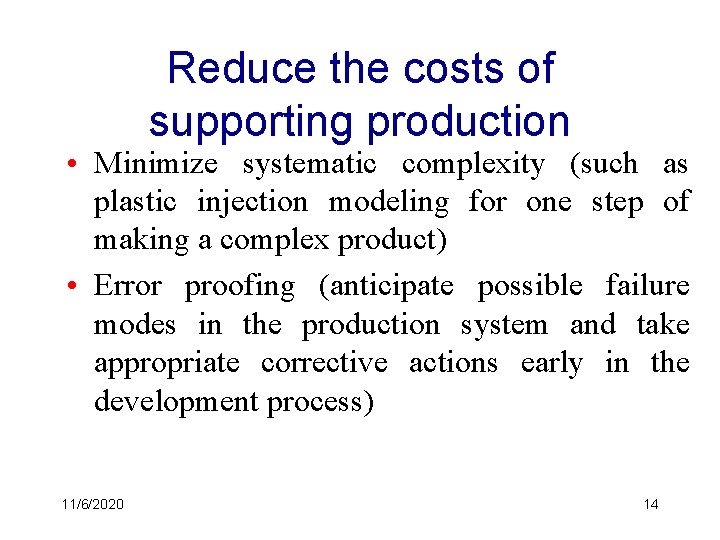 Reduce the costs of supporting production

• Minimize systematic complexity (such as plastic injection modeling for one step of making a complex product)

• Error proofing (anticipate possible failure modes in the production system and take appropriate corrective actions early in the development process)

11/6/2020

14